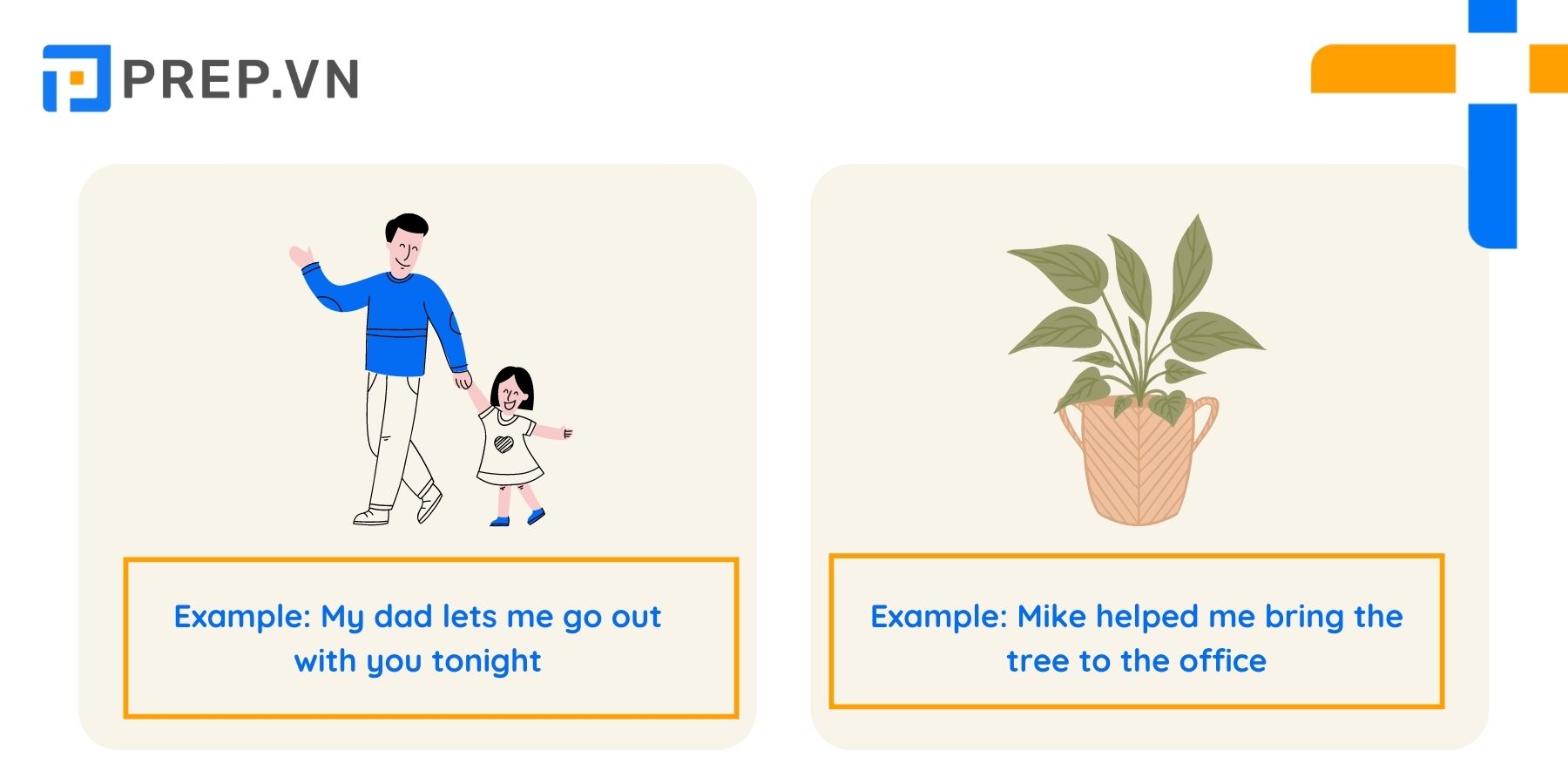 PREP.VN

Example: My dad lets me go out with you tonight

Example: Mike helped me bring the tree to the office